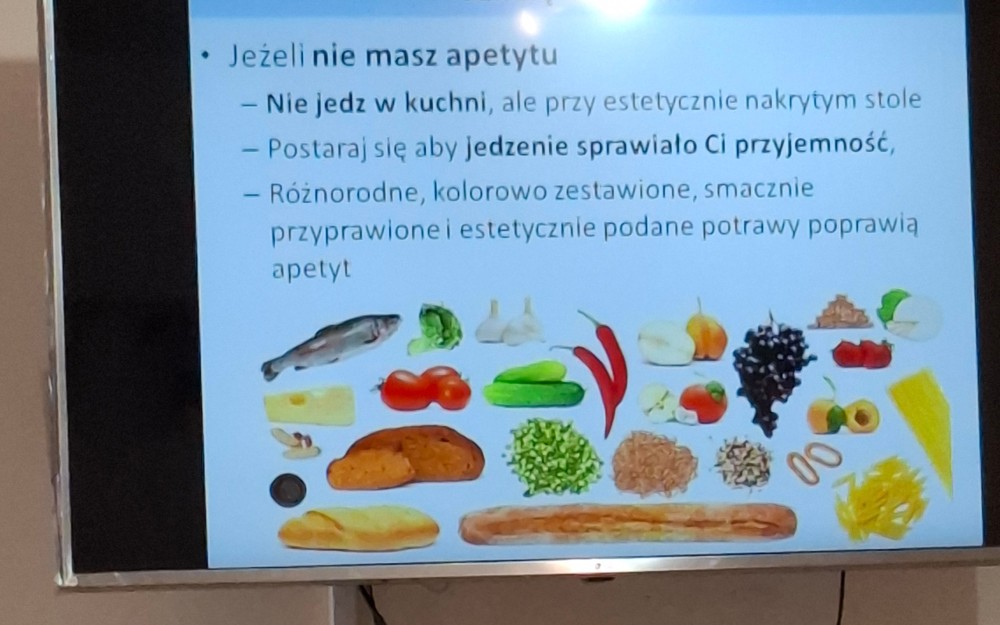 • Jeżeli nie masz apetytu

– Nie jedz w kuchni, ale przy estetycznie nakrytym stole

– Postaraj się aby jedzenie sprawiało Ci przyjemność,

– Różnorodne, kolorowo zestawione, smacznie przyprawione i estetycznie podane potrawy poprawią apetyt